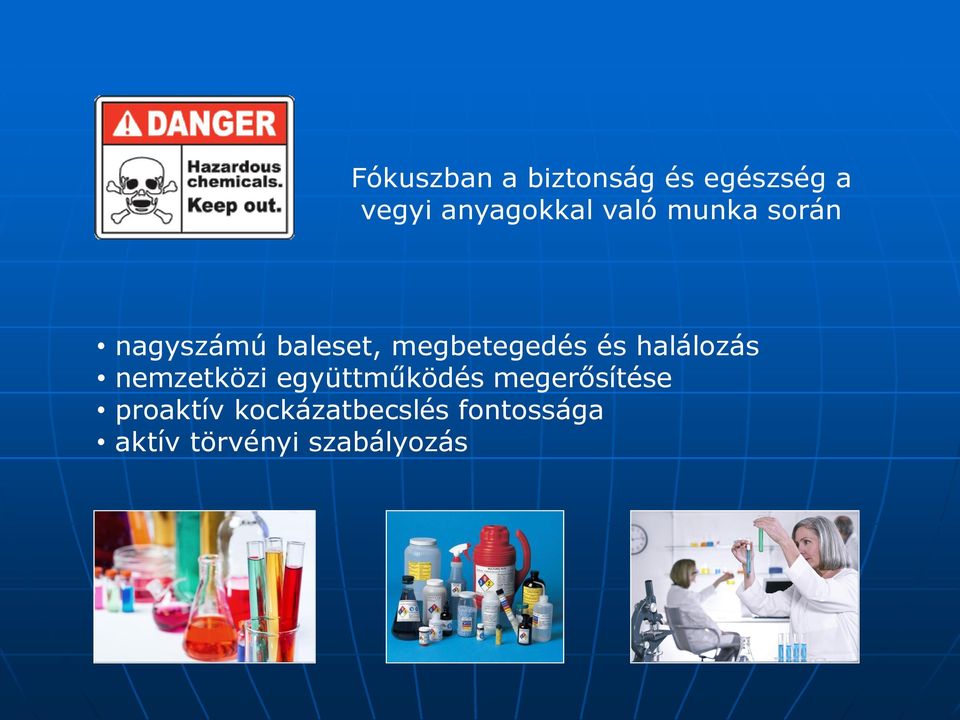 DANGER
Hazardous chemicals. Keep out.

Fókuszban a biztonság és egészség a vegyi anyagokkal való munka során

• nagyszámú baleset, megbetegedés és halálozás
• nemzetközi együttműködés megerősítése
• proaktív kockázatbecslés fontossága
• aktív törvényi szabályozás